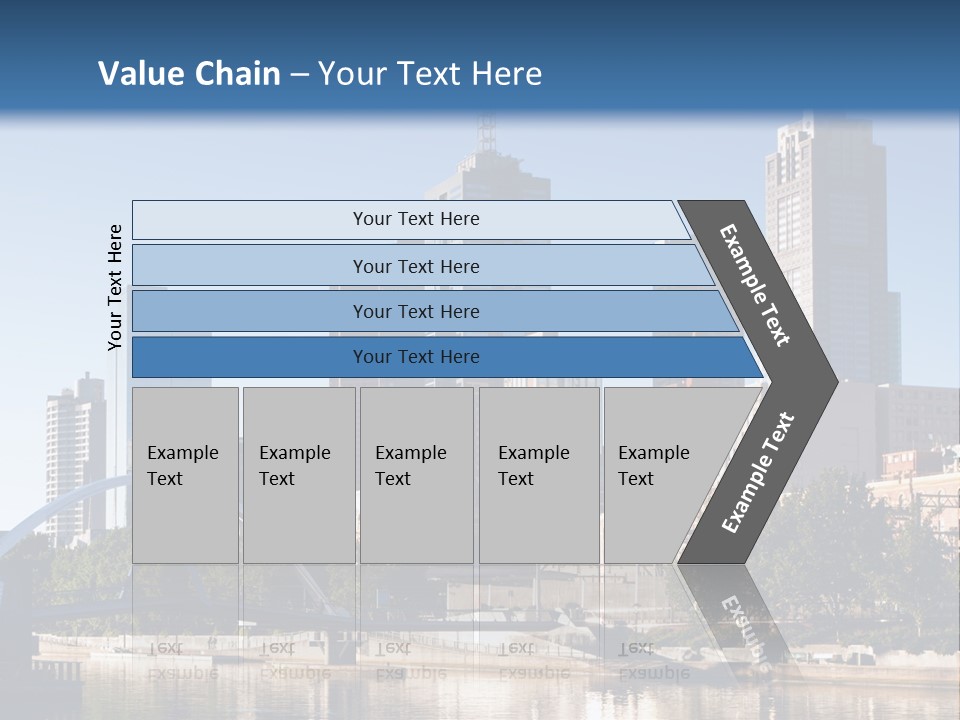 Value Chain – Your Text Here

Your Text Here

Your Text Here

Your Text Here

Your Text Here

Your Text Here

Example Text

Example Text

Example Text

Example Text

Example Text

Example Text

Example Text